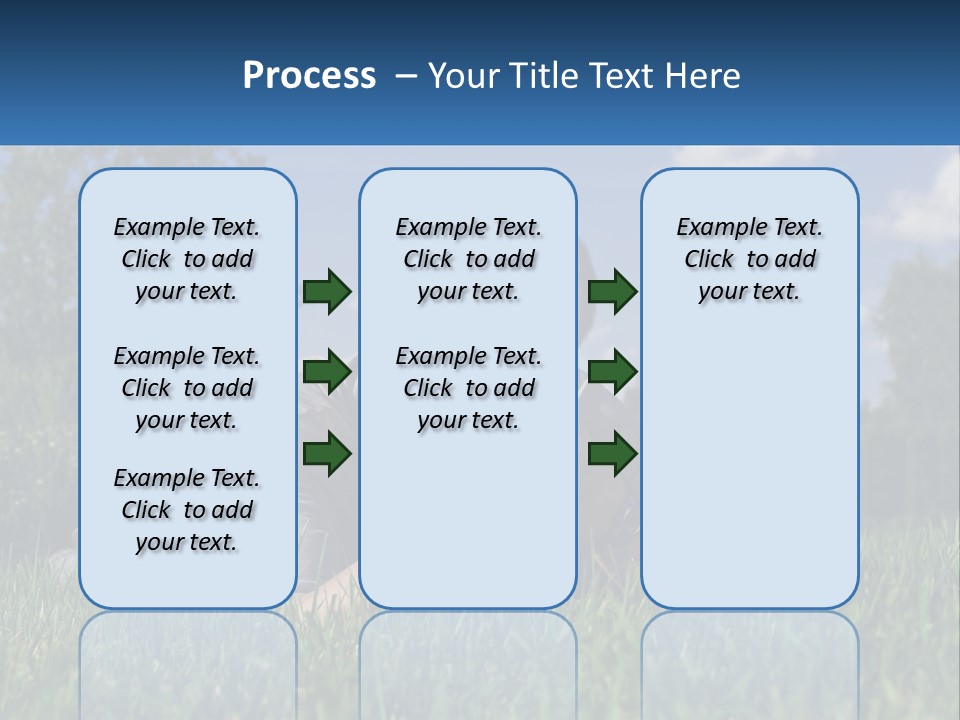 Process – Your Title Text Here

Example Text. Click to add your text.

Example Text. Click to add your text.

Example Text. Click to add your text.

Example Text. Click to add your text.

Example Text. Click to add your text.

Example Text. Click to add your text.